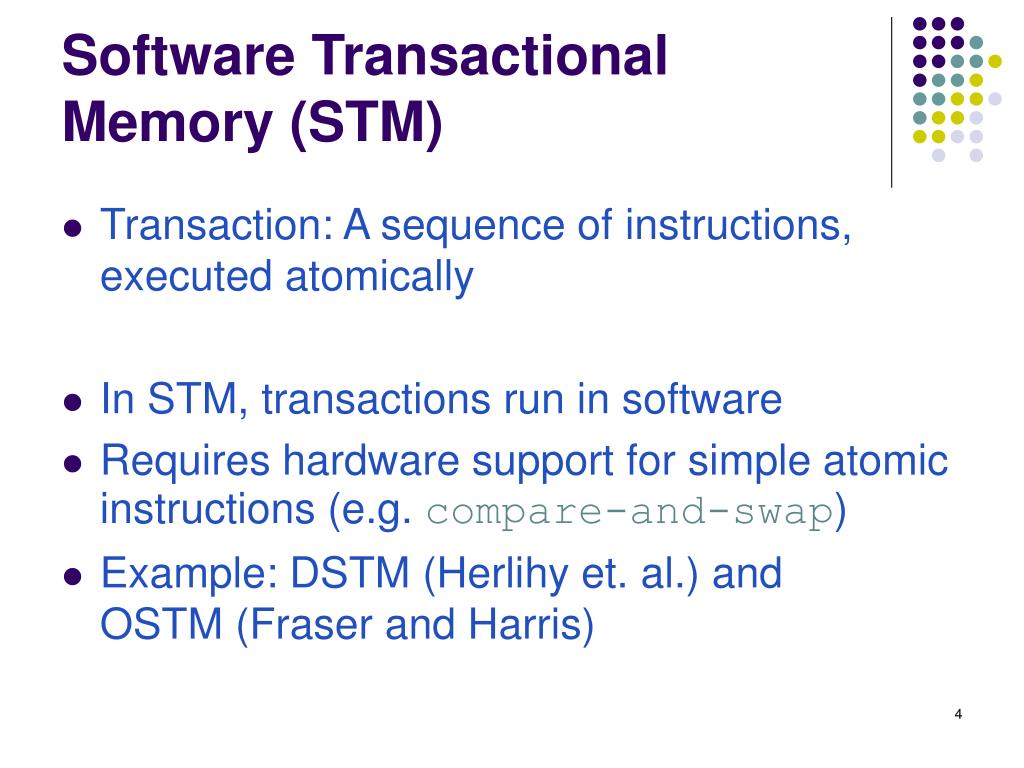 Software Transactional Memory (STM)

- Transaction: A sequence of instructions, executed atomically

- In STM, transactions run in software
- Requires hardware support for simple atomic instructions (e.g. compare-and-swap)
- Example: DSTM (Herlihy et. al.) and OSTM (Fraser and Harris)

4